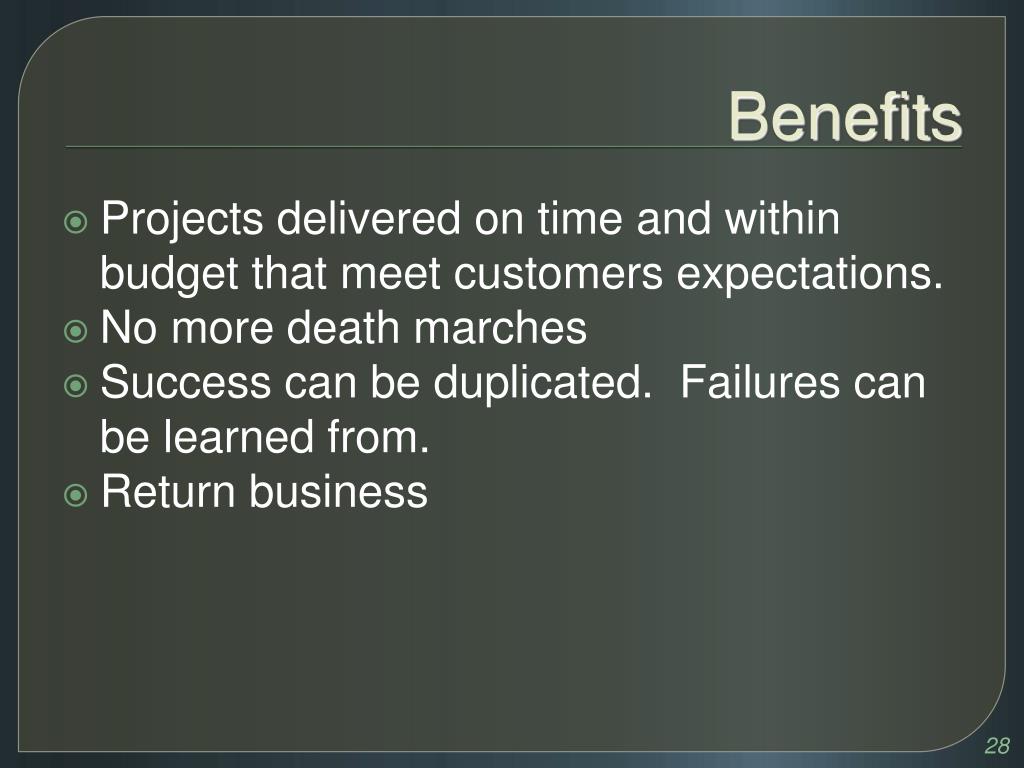 Benefits

Projects delivered on time and within budget that meet customers expectations.
No more death marches
Success can be duplicated.  Failures can be learned from.
Return business

28